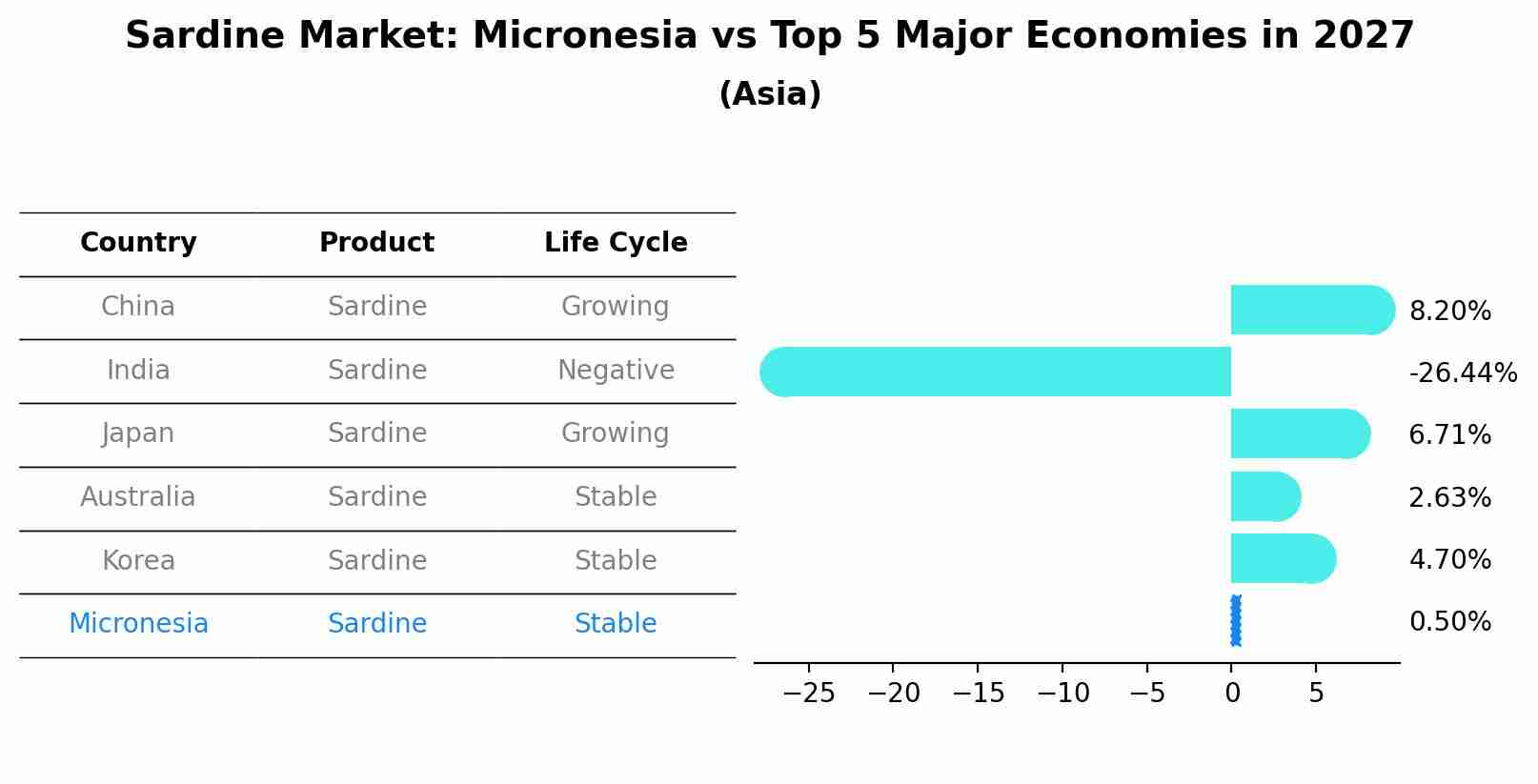 Sardine Market: Micronesia vs Top 5 Major Economies in 2027
(Asia)

| Country | Product | Life Cycle |
|---|---|---|
| China | Sardine | Growing |
| India | Sardine | Negative |
| Japan | Sardine | Growing |
| Australia | Sardine | Stable |
| Korea | Sardine | Stable |
| Micronesia | Sardine | Stable |

8.20%
-26.44%
6.71%
2.63%
4.70%
0.50%

−25 −20 −15 −10 −5 0 5